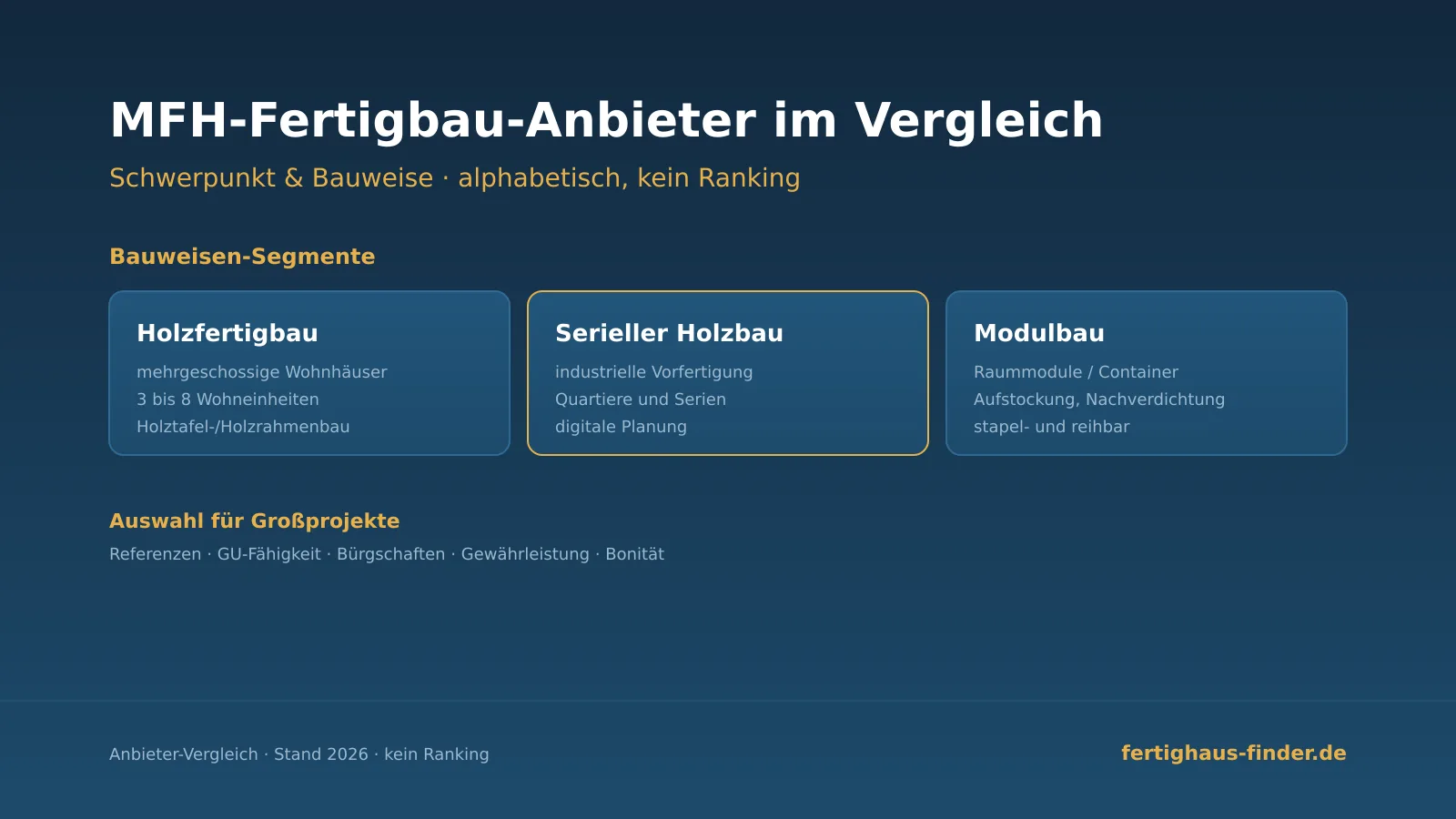 MFH-Fertigbau-Anbieter im Vergleich

Schwerpunkt & Bauweise · alphabetisch, kein Ranking

Bauweisen-Segmente

Holzfertigbau
mehrgeschossige Wohnhäuser
3 bis 8 Wohneinheiten
Holztafel-/Holzrahmenbau

Serieller Holzbau
industrielle Vorfertigung
Quartiere und Serien
digitale Planung

Modulbau
Raummodule / Container
Aufstockung, Nachverdichtung
stapel- und reihbar

Auswahl für Großprojekte

Referenzen · GU-Fähigkeit · Bürgschaften · Gewährleistung · Bonität

Anbieter-Vergleich · Stand 2026 · kein Ranking

fertighaus-finder.de